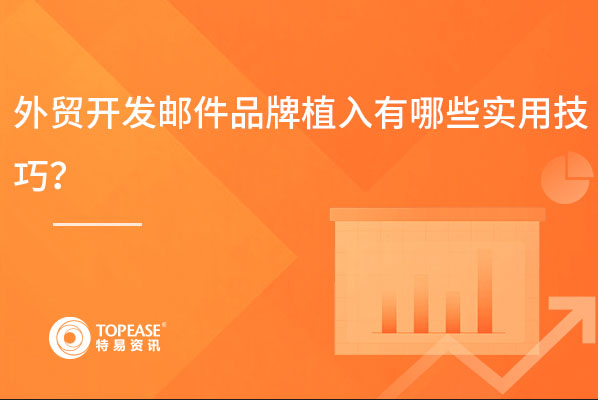 外贸开发邮件品牌植入有哪些实用技巧?

TOPEASE®
特易资讯